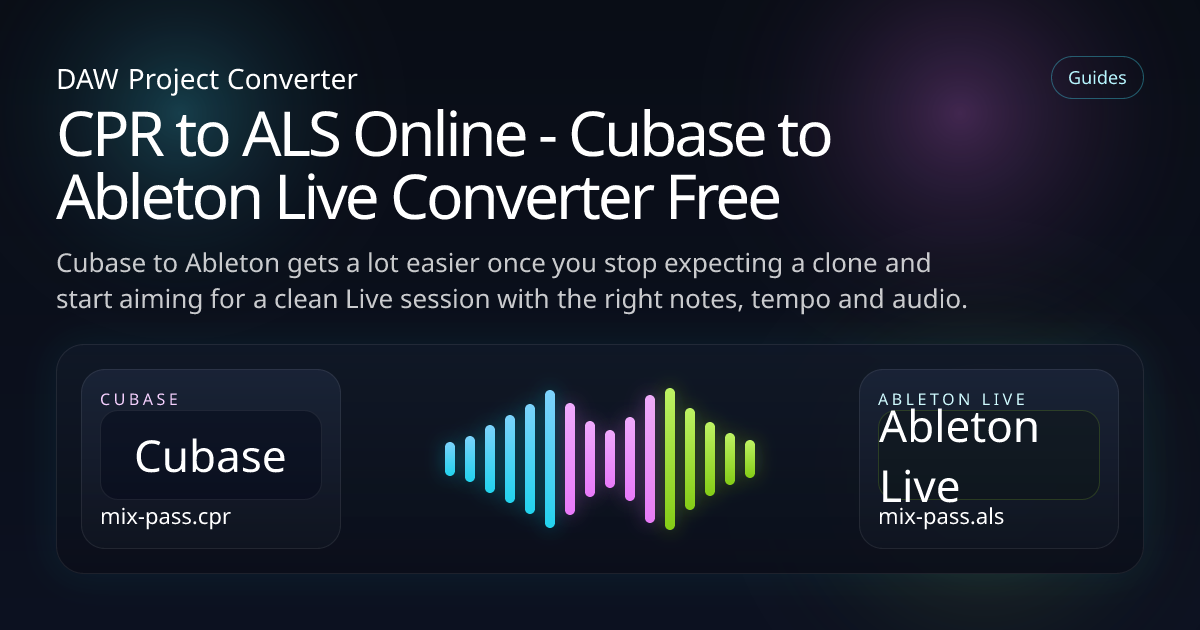 DAW Project Converter

Guides

CPR to ALS Online - Cubase to Ableton Live Converter Free

Cubase to Ableton gets a lot easier once you stop expecting a clone and start aiming for a clean Live session with the right notes, tempo and audio.

CUBASE

Cubase

mix-pass.cpr

ABLETON LIVE

Ableton Live

mix-pass.als